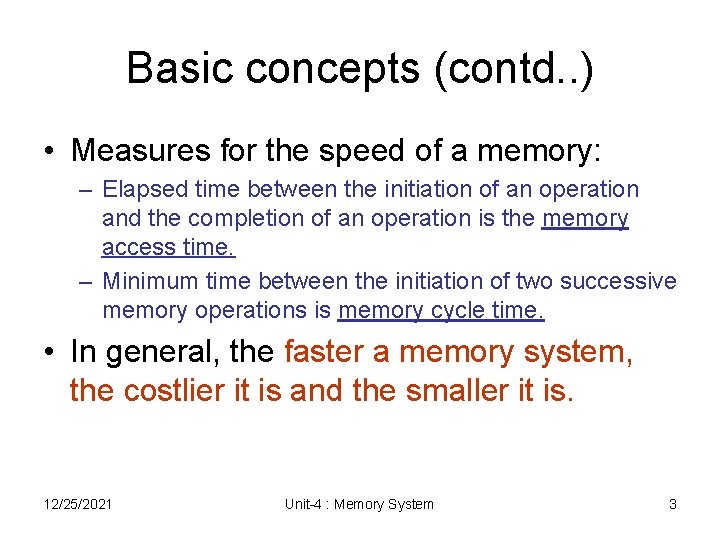 Basic concepts (contd..)

• Measures for the speed of a memory:
– Elapsed time between the initiation of an operation and the completion of an operation is the memory access time.
– Minimum time between the initiation of two successive memory operations is memory cycle time.

• In general, the faster a memory system, the costlier it is and the smaller it is.

12/25/2021 Unit-4 : Memory System 3